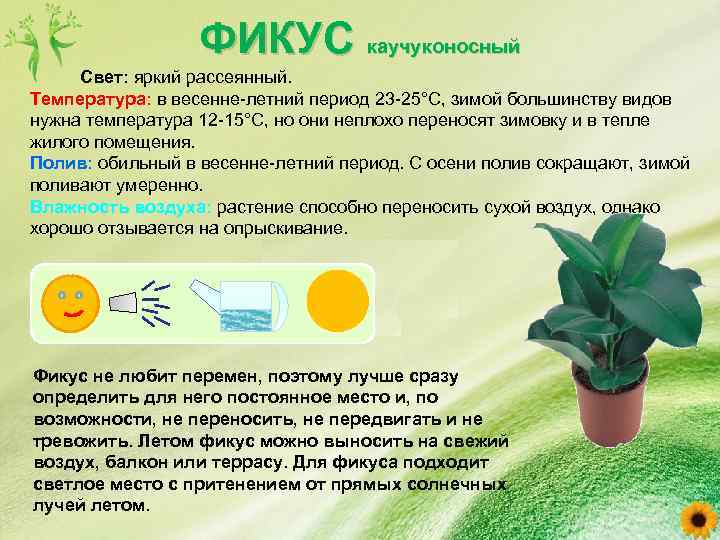 ФИКУС каучуконосный

Свет: яркий рассеянный.
Температура: в весенне-летний период 23-25°С, зимой большинству видов нужна температура 12-15°С, но они неплохо переносят зимовку и в тепле жилого помещения.
Полив: обильный в весенне-летний период. С осени полив сокращают, зимой поливают умеренно.
Влажность воздуха: растение способно переносить сухой воздух, однако хорошо отзывается на опрыскивание.

Фикус не любит перемен, поэтому лучше сразу определить для него постоянное место и, по возможности, не переносить, не передвигать и не тревожить. Летом фикус можно выносить на свежий воздух, балкон или террасу. Для фикуса подходит светлое место с притенением от прямых солнечных лучей летом.